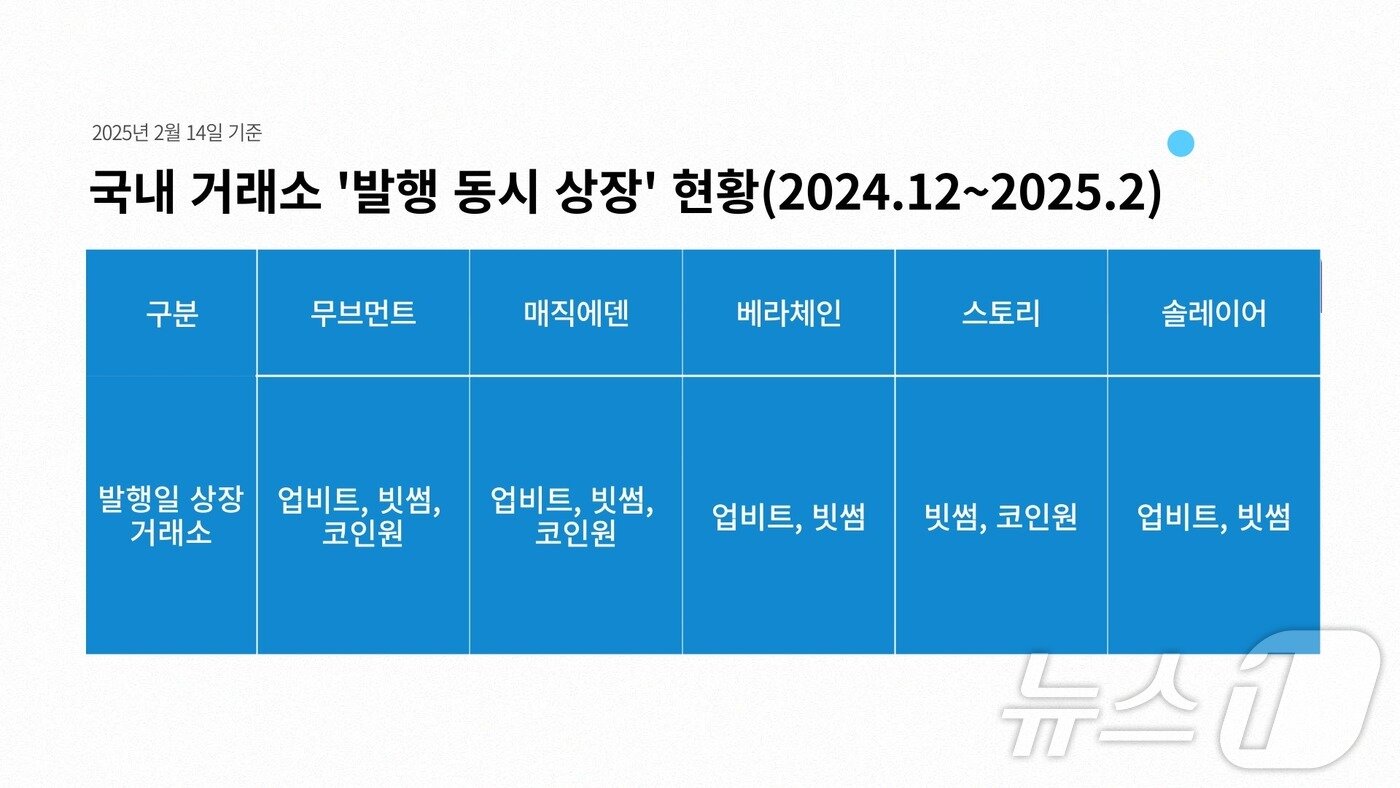 2025년 2월 14일 기준

국내 거래소 '발행 동시 상장' 현황(2024.12~2025.2)

| 구분 | 무브먼트 | 매직에덴 | 베라체인 | 스토리 | 솔레이어 |
|---|---|---|---|---|---|
| 발행일 상장 거래소 | 업비트, 빗썸, 코인원 | 업비트, 빗썸, 코인원 | 업비트, 빗썸 | 빗썸, 코인원 | 업비트, 빗썸 |

뉴스1